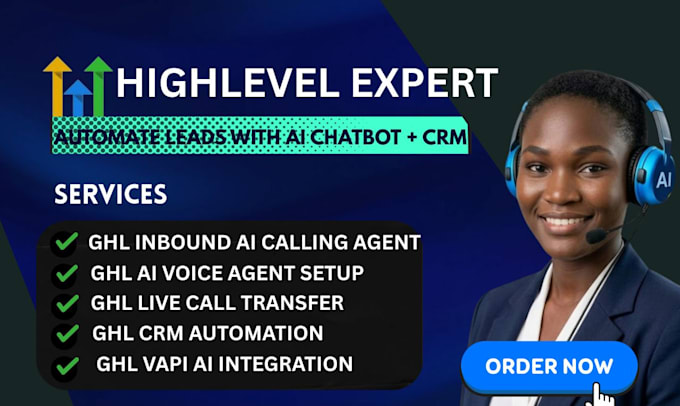 HIGHLEVEL EXPERT

AUTOMATE LEADS WITH AI CHATBOT + CRM

SERVICES

GHL INBOUND AI CALLING AGENT
GHL AI VOICE AGENT SETUP
GHL LIVE CALL TRANSFER
GHL CRM AUTOMATION
GHL VAPI AI INTEGRATION

AI

ORDER NOW